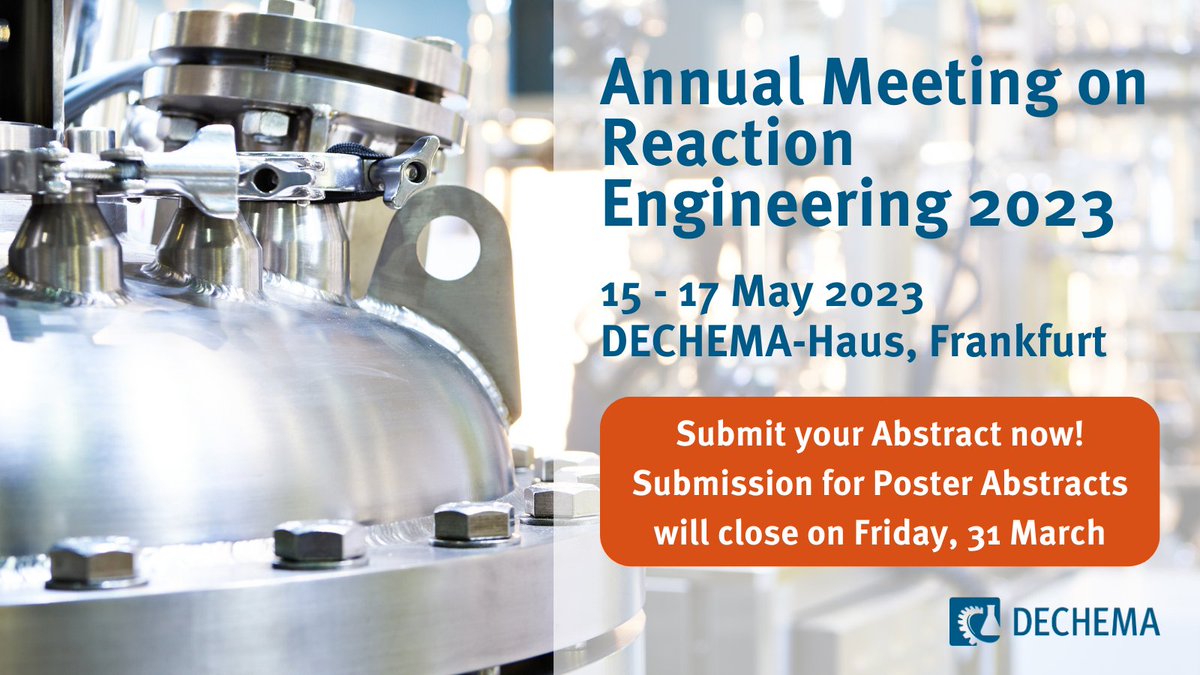 Annual Meeting on Reaction Engineering 2023

15 - 17 May 2023
DECHEMA-Haus, Frankfurt

Submit your Abstract now!
Submission for Poster Abstracts will close on Friday, 31 March

DECHEMA